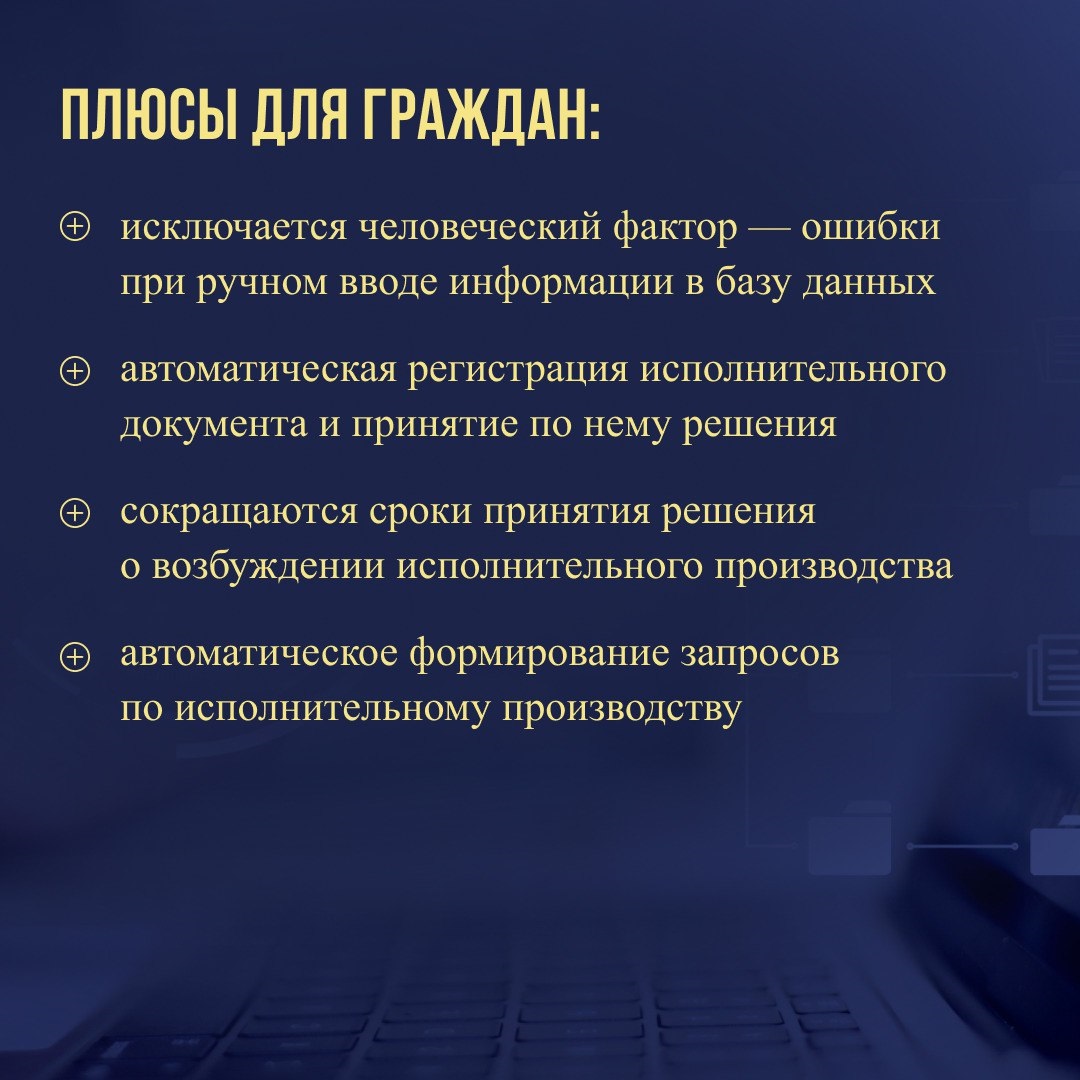 ПЛЮСЫ ДЛЯ ГРАЖДАН:

⊕ исключается человеческий фактор — ошибки при ручном вводе информации в базу данных

⊕ автоматическая регистрация исполнительного документа и принятие по нему решения

⊕ сокращаются сроки принятия решения о возбуждении исполнительного производства

⊕ автоматическое формирование запросов по исполнительному производству